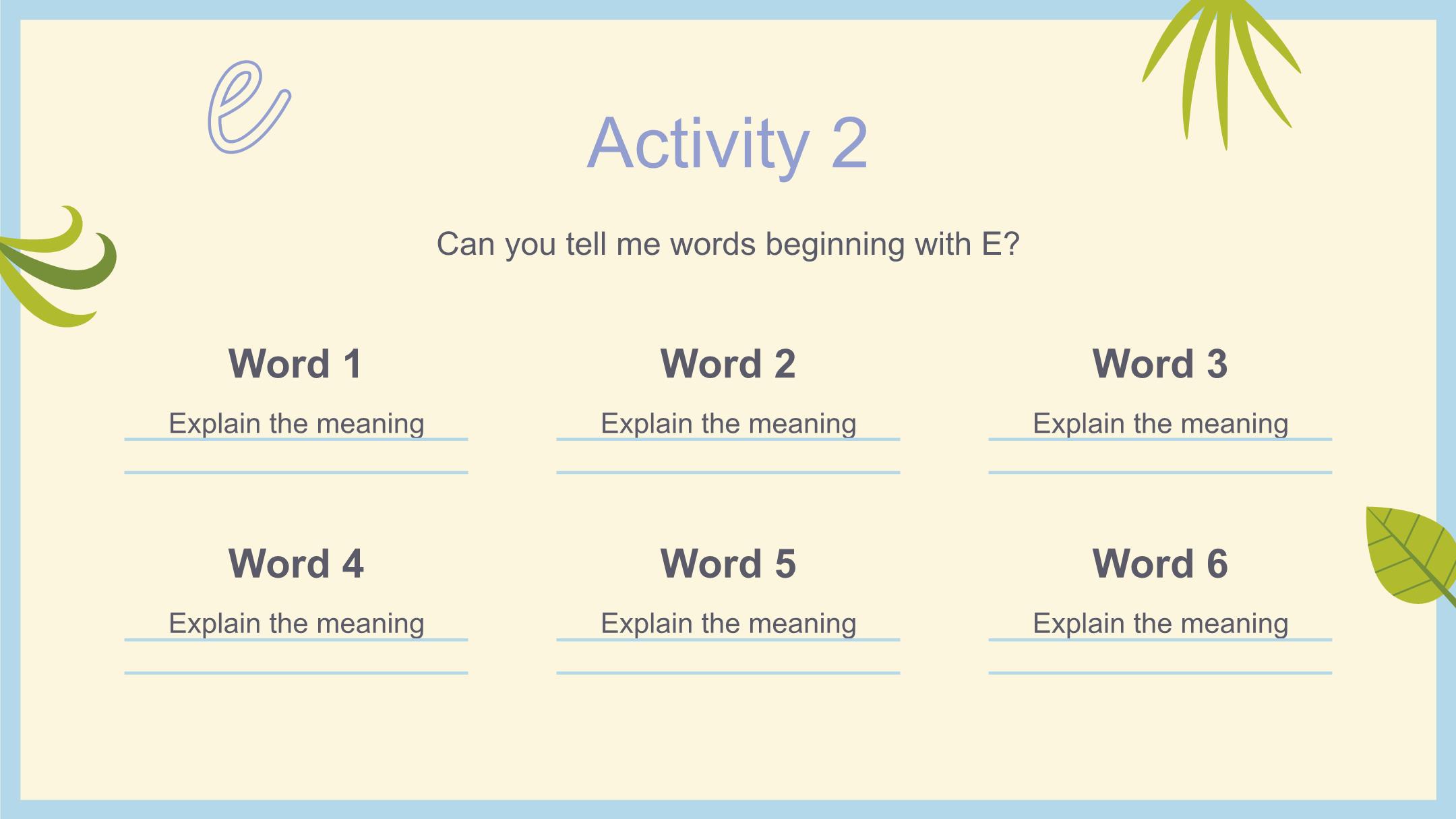 e

Activity 2

Can you tell me words beginning with E?

Word 1

Explain the meaning

Word 2

Explain the meaning

Word 3

Explain the meaning

Word 4

Explain the meaning

Word 5

Explain the meaning

Word 6

Explain the meaning